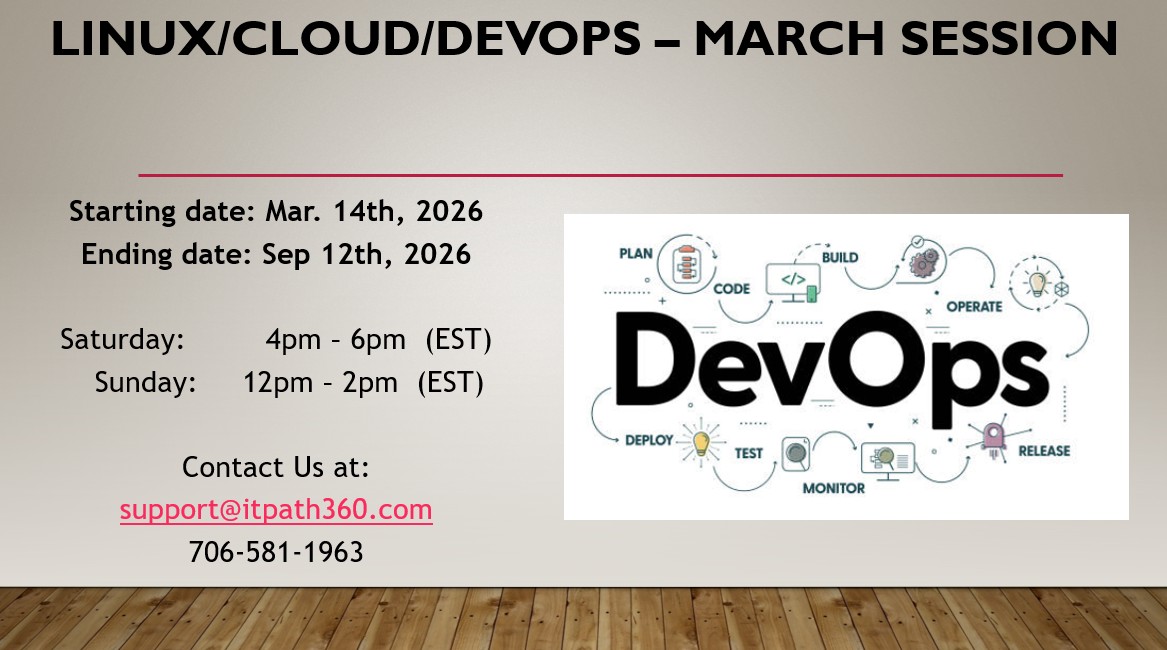 LINUX/CLOUD/DEVOPS – MARCH SESSION

Starting date: Mar. 14th, 2026
Ending date: Sep 12th, 2026

Saturday: 4pm – 6pm (EST)
Sunday: 12pm – 2pm (EST)

Contact Us at:
support@itpath360.com
706-581-1963

PLAN
CODE
</>
BUILD
OPERATE
DevOps
DEPLOY
TEST
MONITOR
RELEASE